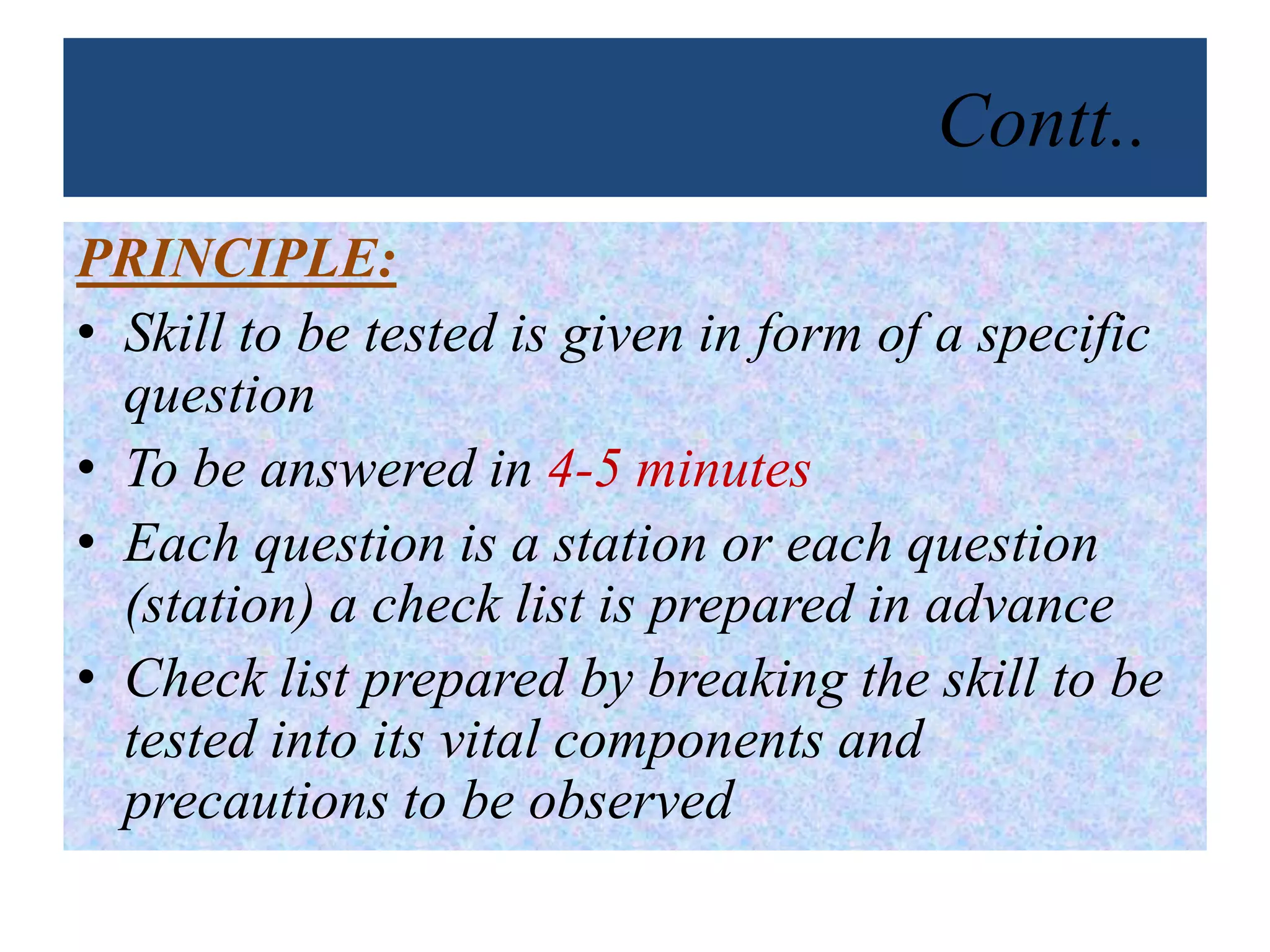 Contt..

PRINCIPLE:

• Skill to be tested is given in form of a specific question

• To be answered in 4-5 minutes

• Each question is a station or each question (station) a check list is prepared in advance

• Check list prepared by breaking the skill to be tested into its vital components and precautions to be observed